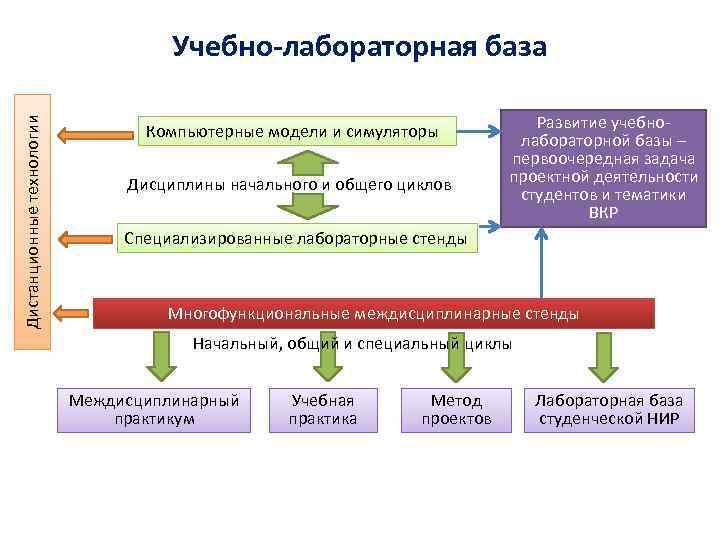 Учебно-лабораторная база

Дистанционные технологии

Компьютерные модели и симуляторы

Дисциплины начального и общего циклов

Специализированные лабораторные стенды

Развитие учебно-лабораторной базы – первоочередная задача проектной деятельности студентов и тематики ВКР

Многофункциональные междисциплинарные стенды

Начальный, общий и специальный циклы

Междисциплинарный практикум

Учебная практика

Метод проектов

Лабораторная база студенческой НИР